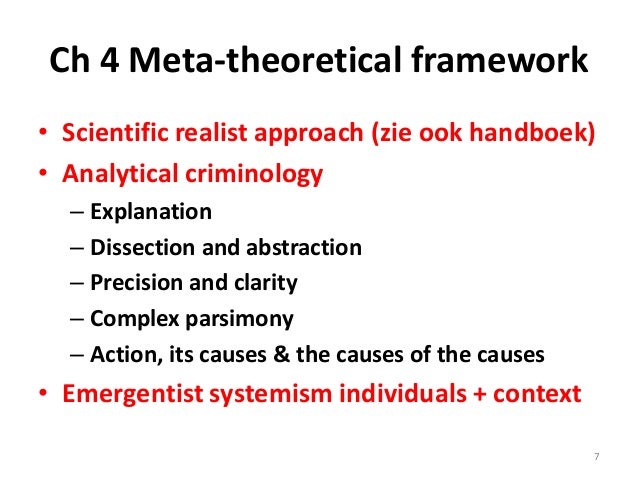 Ch 4 Meta-theoretical framework

• Scientific realist approach (zie ook handboek)
• Analytical criminology
– Explanation
– Dissection and abstraction
– Precision and clarity
– Complex parsimony
– Action, its causes & the causes of the causes
• Emergentist systemism individuals + context

7